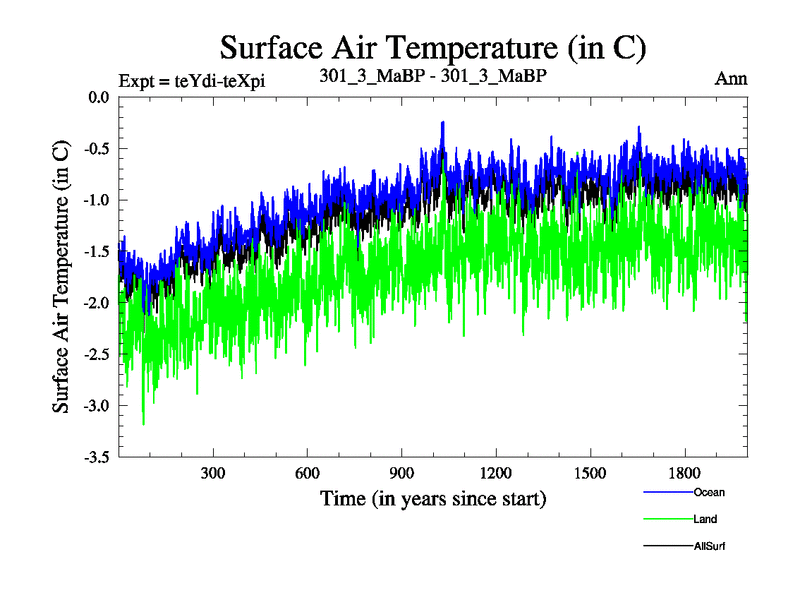 Surface Air Temperature (in C)

Expt = teYdi-teXpi

301_3_MaBP - 301_3_MaBP

Ann

Surface Air Temperature (in C)

0.0
-0.5
-1.0
-1.5
-2.0
-2.5
-3.0
-3.5

300
600
900
1200
1500
1800

Time (in years since start)

Ocean

Land

AllSurf